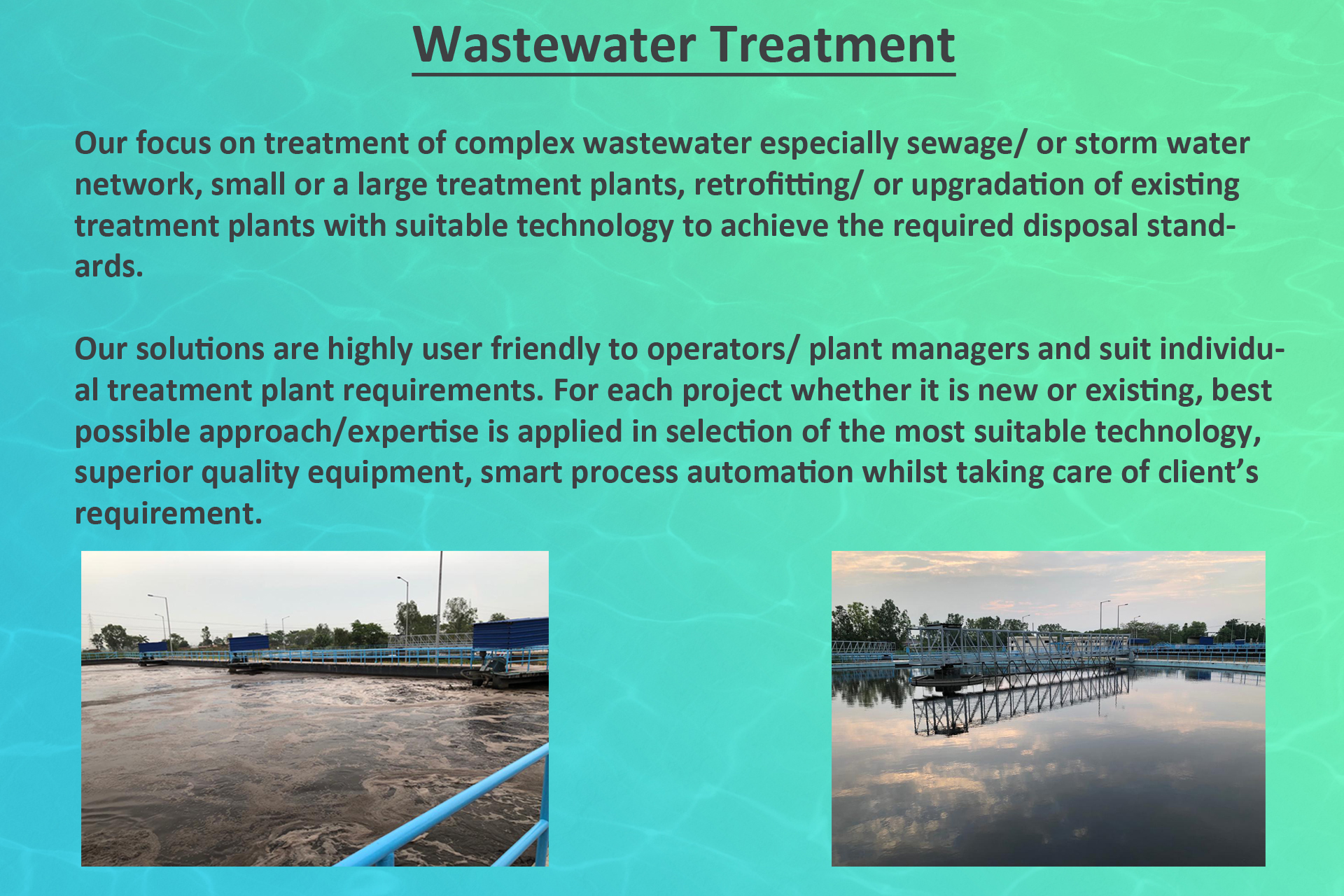 Wastewater Treatment

Our focus on treatment of complex wastewater especially sewage/ or storm water network, small or a large treatment plants, retrofitting/ or upgradation of existing treatment plants with suitable technology to achieve the required disposal standards.

Our solutions are highly user friendly to operators/ plant managers and suit individual treatment plant requirements. For each project whether it is new or existing, best possible approach/expertise is applied in selection of the most suitable technology, superior quality equipment, smart process automation whilst taking care of client's requirement.